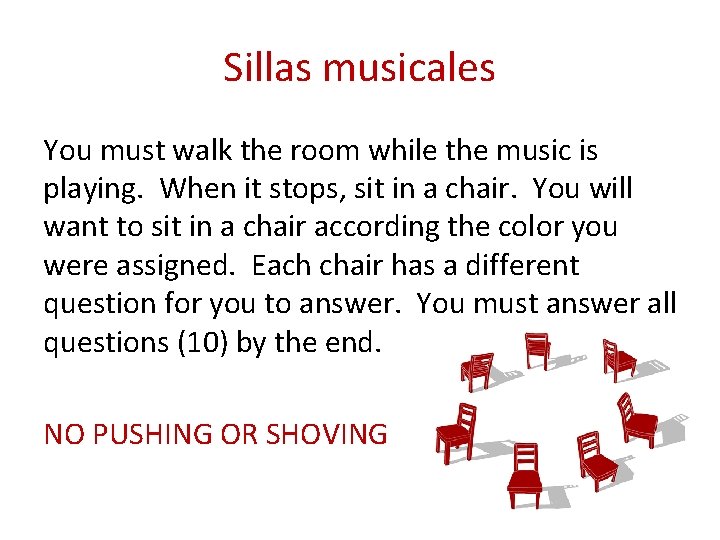 Sillas musicales

You must walk the room while the music is playing. When it stops, sit in a chair. You will want to sit in a chair according the color you were assigned. Each chair has a different question for you to answer. You must answer all questions (10) by the end.

NO PUSHING OR SHOVING